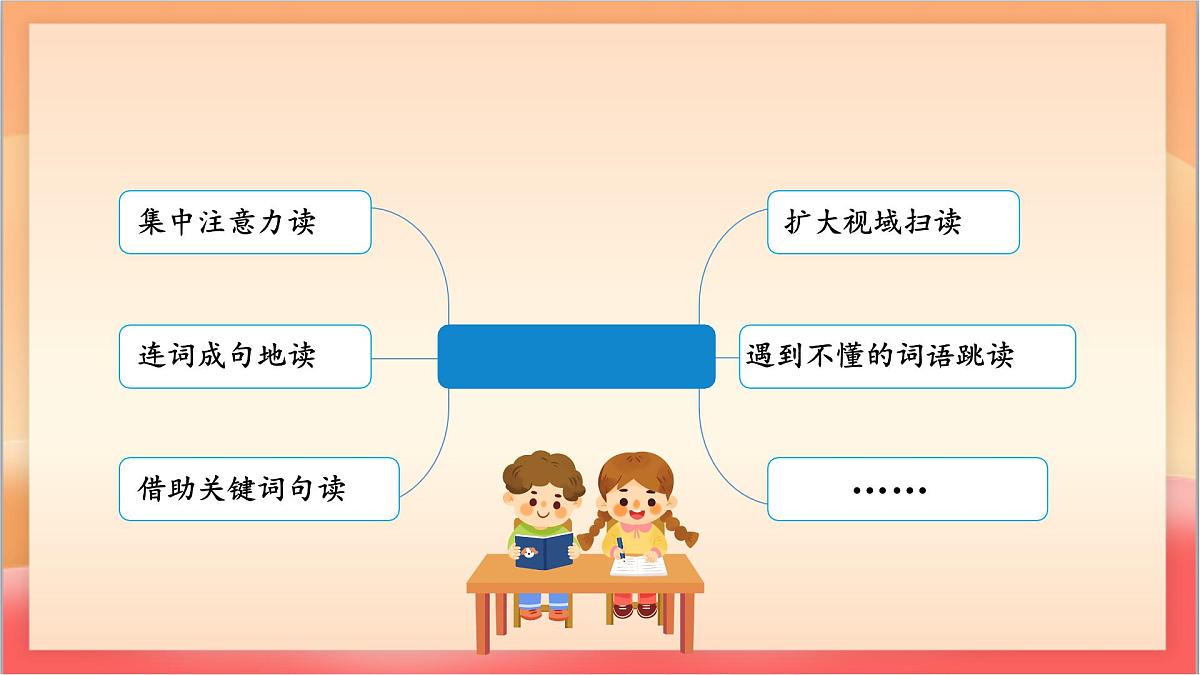 集中注意力读

连词成句地读

借助关键词句读

扩大视域扫读

遇到不懂的词语跳读

……